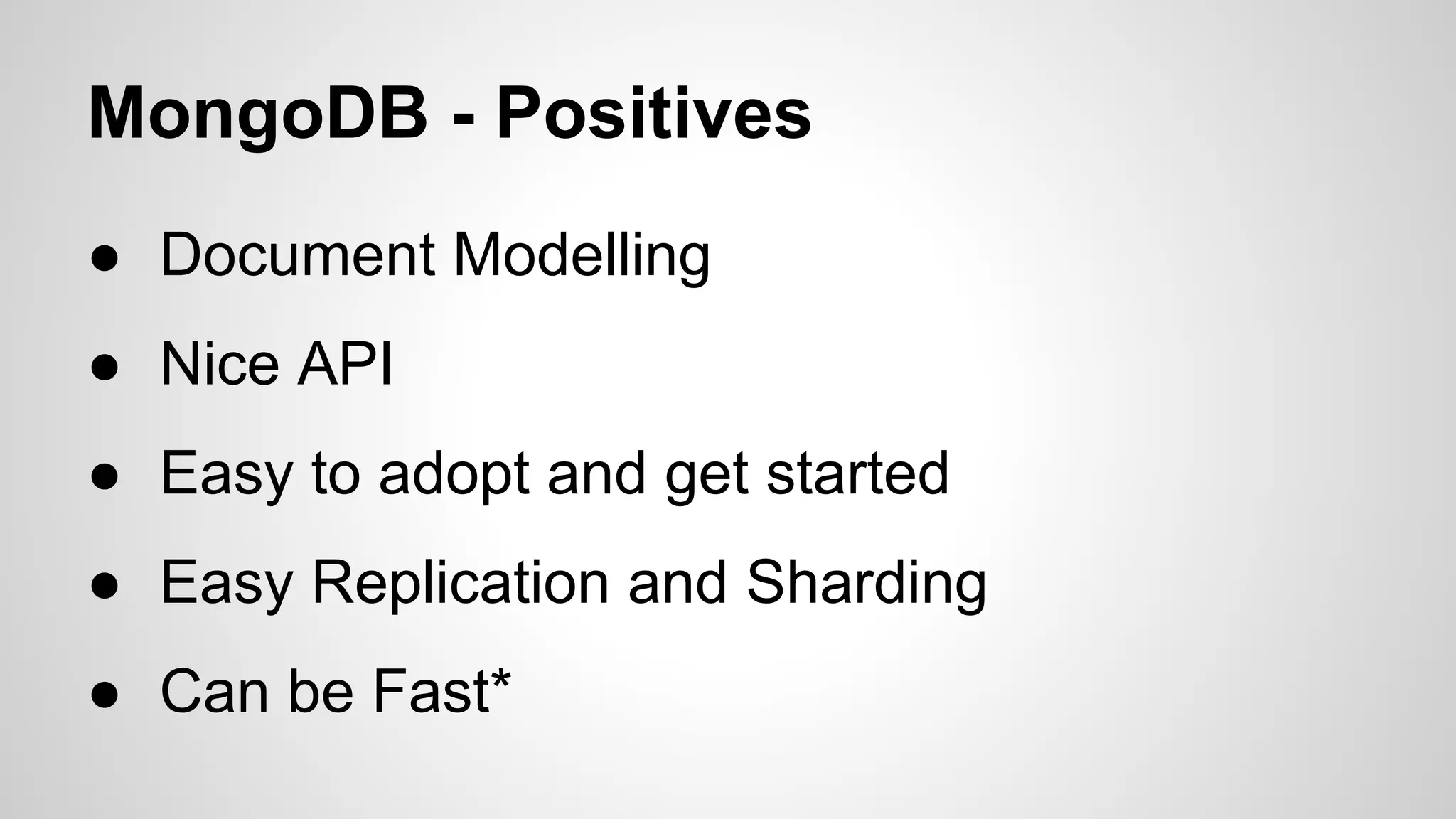 MongoDB - Positives

● Document Modelling
● Nice API
● Easy to adopt and get started
● Easy Replication and Sharding
● Can be Fast*